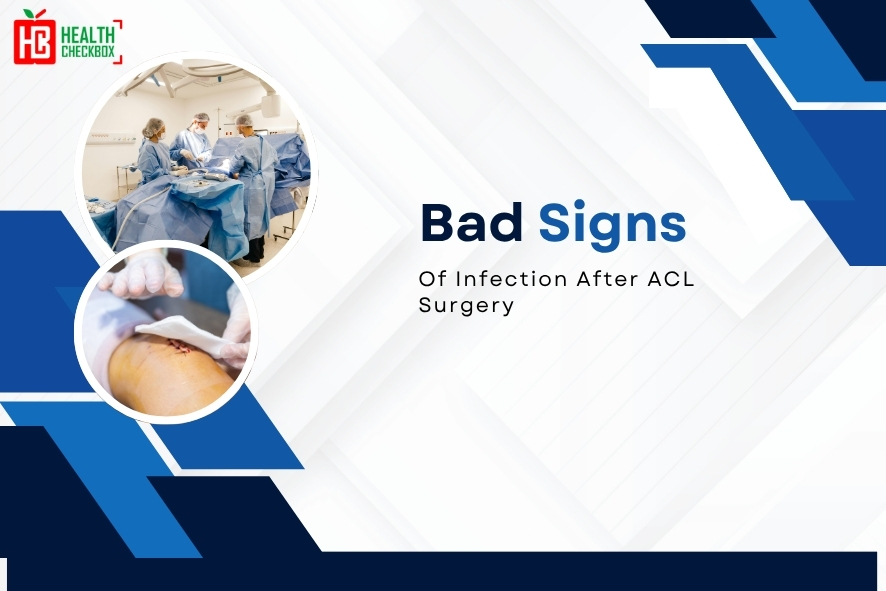 HC HEALTH CHECKBOX

Bad Signs

Of Infection After ACL Surgery